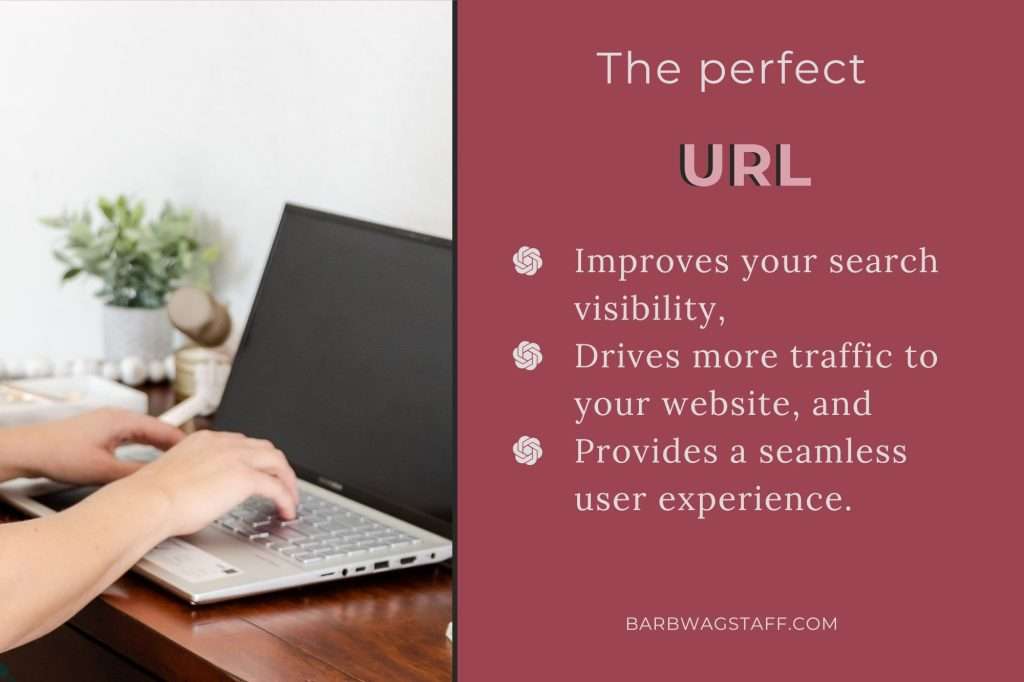 The perfect

URL

Improves your search visibility,

Drives more traffic to your website, and

Provides a seamless user experience.

BARBWAGSTAFF.COM